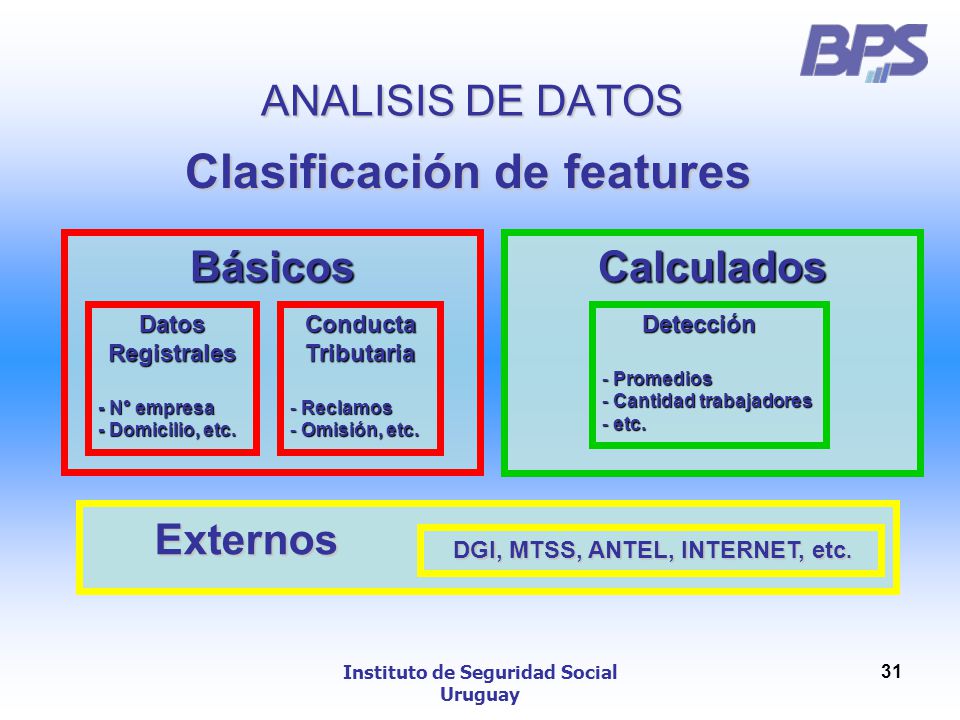 BPS

ANALISIS DE DATOS

Clasificación de features

Básicos

Datos Registrales

- N° empresa
- Domicilio, etc.

Conducta Tributaria

- Reclamos
- Omisión, etc.

Calculados

Detección

- Promedios
- Cantidad trabajadores
- etc.

Externos

DGI, MTSS, ANTEL, INTERNET, etc.

Instituto de Seguridad Social
Uruguay

31